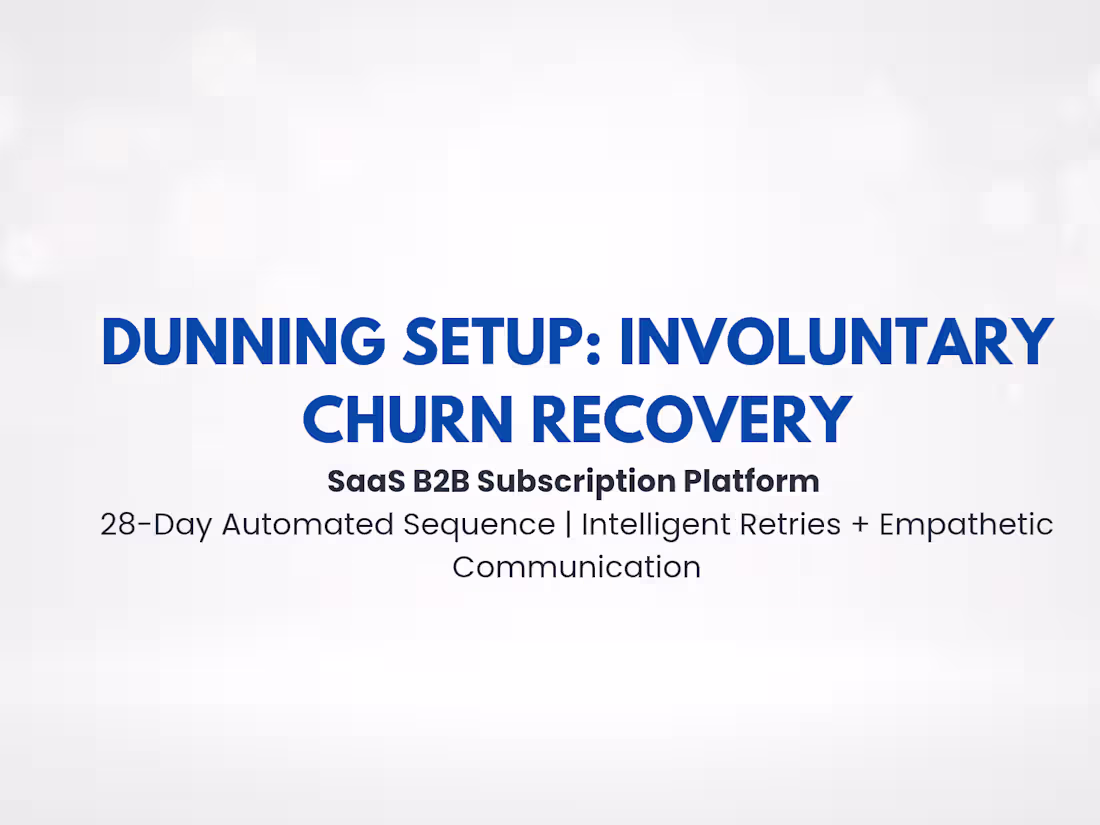 DUNNING SETUP: INVOLUNTARY CHURN RECOVERY

SaaS B2B Subscription Platform

28-Day Automated Sequence | Intelligent Retries + Empathetic Communication